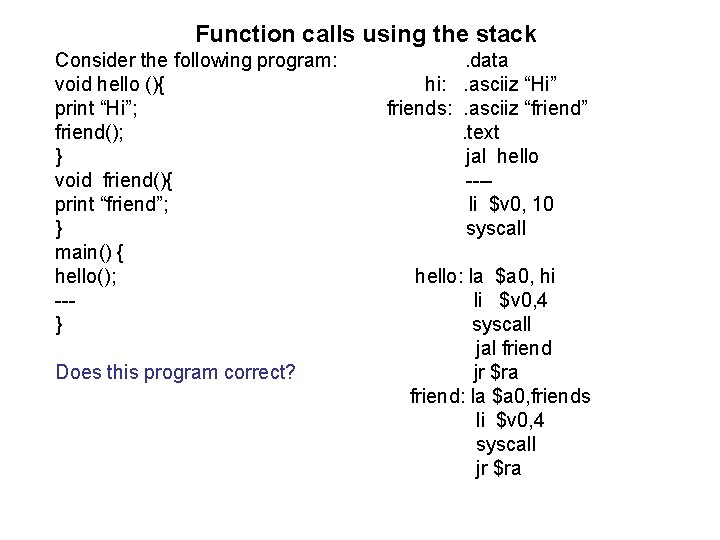 Function calls using the stack

Consider the following program:
void hello (){
print “Hi”;
friend();
}
void friend(){
print “friend”;
}
main() {
hello();
---
}

Does this program correct?

.data
hi: .asciiz “Hi”
friends: .asciiz “friend”
.text
jal hello
---
li $v0, 10
syscall

hello: la $a0, hi
li $v0,4
syscall
jal friend
jr $ra
friend: la $a0,friends
li $v0,4
syscall
jr $ra